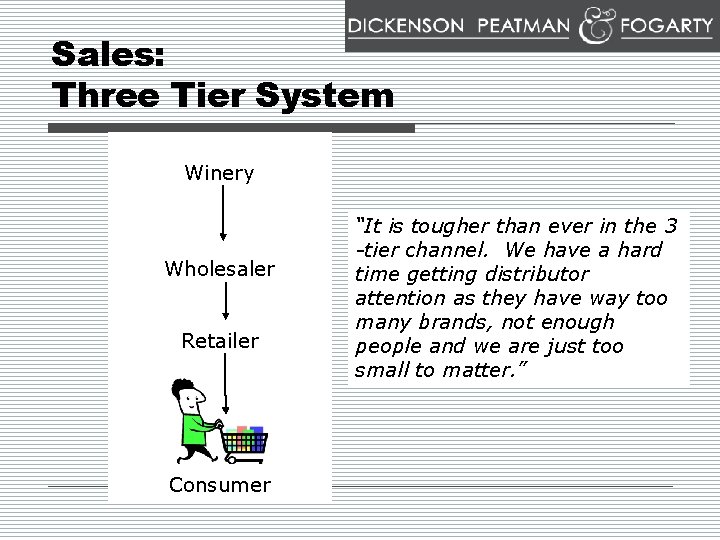 DICKENSON PEATMAN & FOGARTY

Sales:
Three Tier System

Winery

Wholesaler

Retailer

Consumer

"It is tougher than ever in the 3 -tier channel. We have a hard time getting distributor attention as they have way too many brands, not enough people and we are just too small to matter."